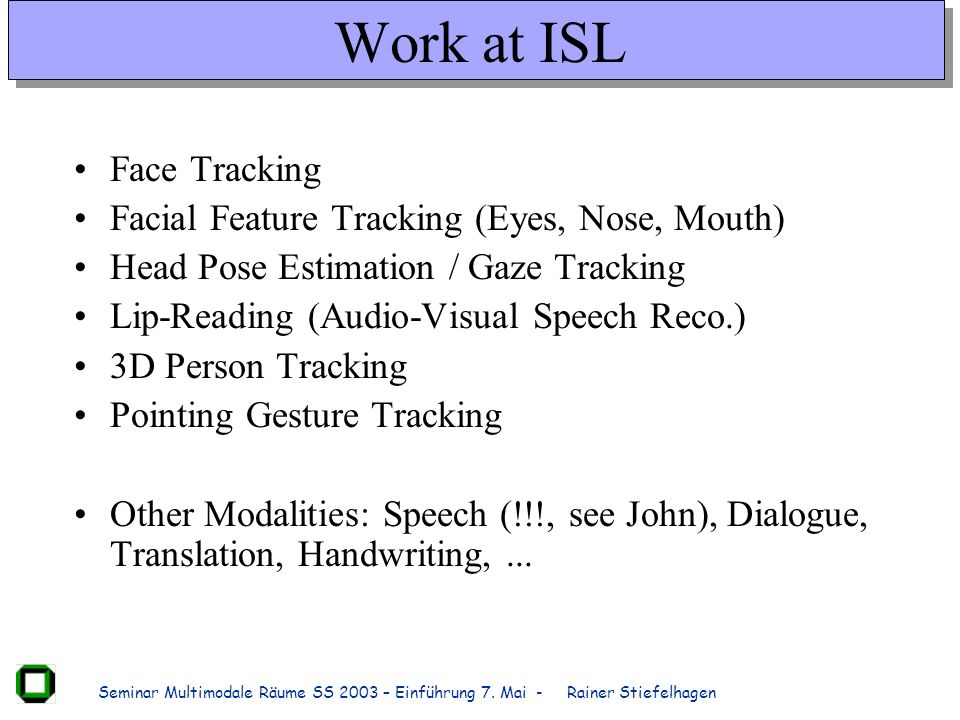 Work at ISL

• Face Tracking
• Facial Feature Tracking (Eyes, Nose, Mouth)
• Head Pose Estimation / Gaze Tracking
• Lip-Reading (Audio-Visual Speech Reco.)
• 3D Person Tracking
• Pointing Gesture Tracking

• Other Modalities: Speech (!!!, see John), Dialogue, Translation, Handwriting, ...

Seminar Multimodale Räume SS 2003 – Einführung 7. Mai - Rainer Stiefelhagen